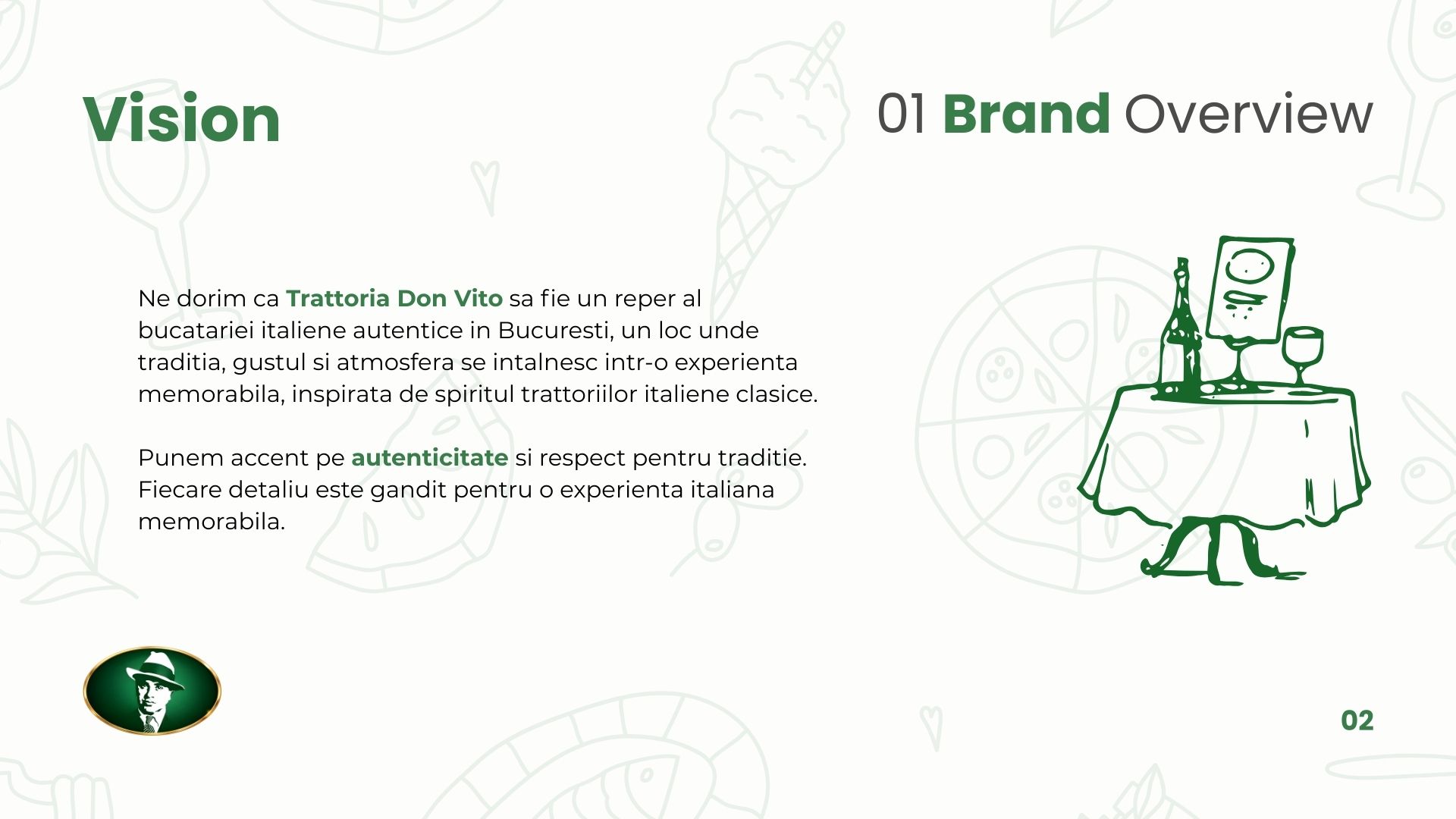 Vision

01 Brand Overview

Ne dorim ca Trattoria Don Vito sa fie un reper al bucatariei italiene autentice in Bucuresti, un loc unde traditia, gustul si atmosfera se intalnesc intr-o experienta memorabila, inspirata de spiritul trattoriilor italiene clasice.

Punem accent pe autenticitate si respect pentru traditie. Fiecare detaliu este gandit pentru o experienta italiana memorabila.

02